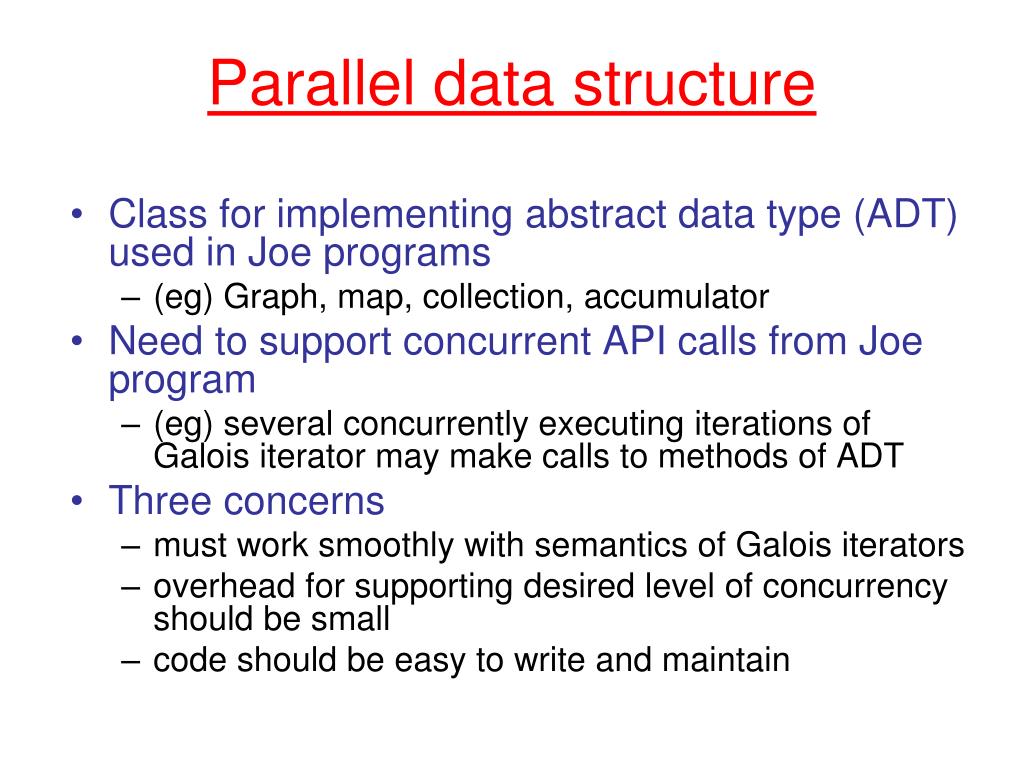 Parallel data structure

• Class for implementing abstract data type (ADT) used in Joe programs
– (eg) Graph, map, collection, accumulator
• Need to support concurrent API calls from Joe program
– (eg) several concurrently executing iterations of Galois iterator may make calls to methods of ADT
• Three concerns
– must work smoothly with semantics of Galois iterators
– overhead for supporting desired level of concurrency should be small
– code should be easy to write and maintain